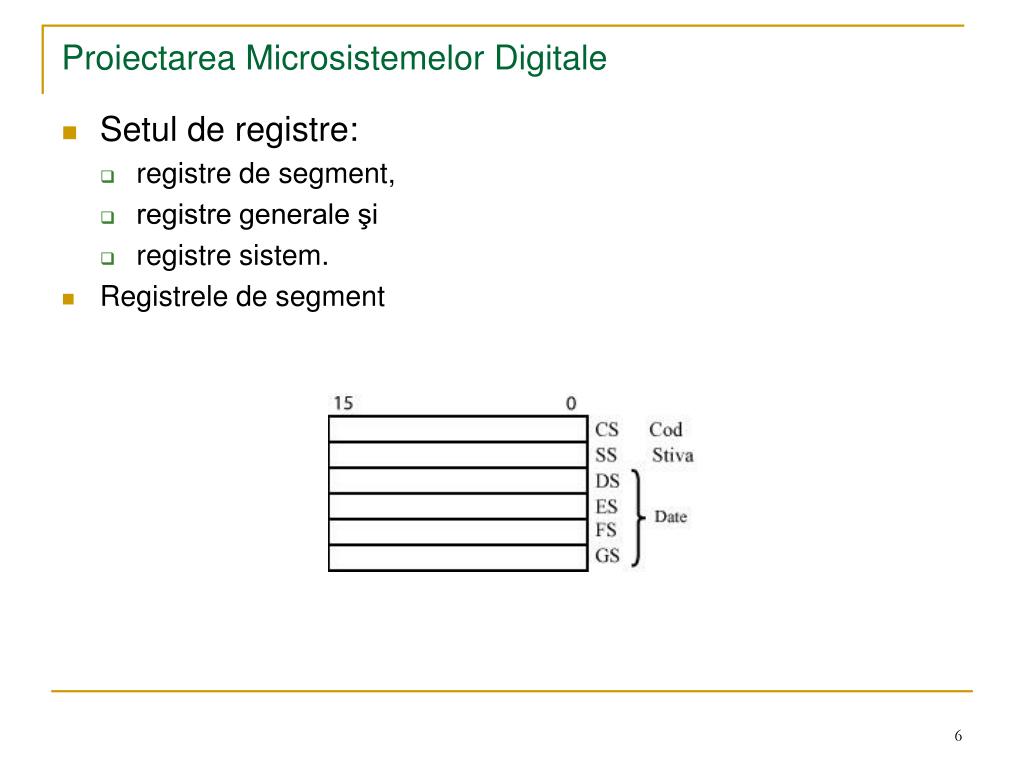 Proiectarea Microsistemelor Digitale

Setul de registre:

registre de segment,

registre generale şi

registre sistem.

Registrele de segment

15 0

CS Cod
SS Stiva
DS
ES
FS
GS
Date

6